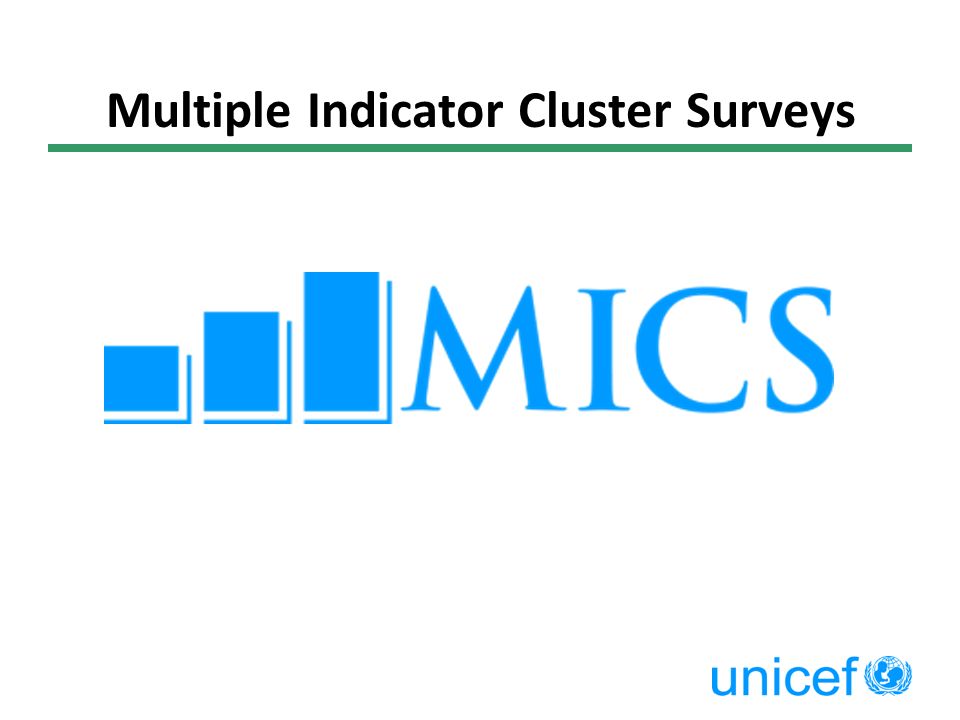 Multiple Indicator Cluster Surveys

MICS

unicef